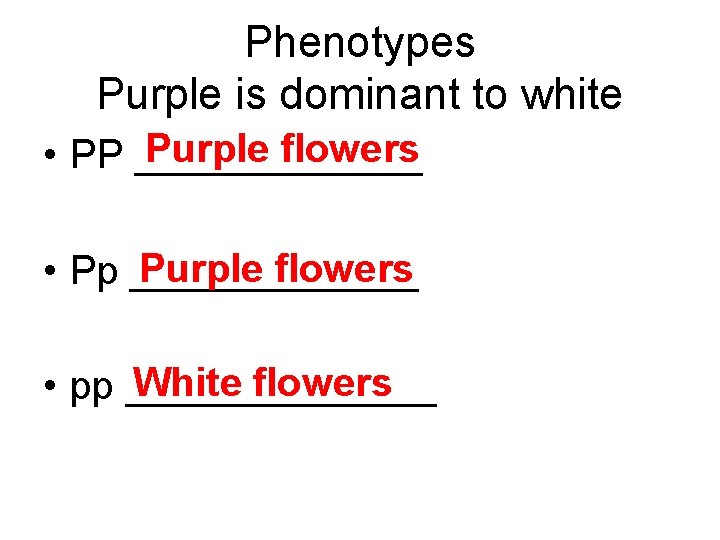 Phenotypes
Purple is dominant to white

• PP Purple flowers

• Pp Purple flowers

• pp White flowers